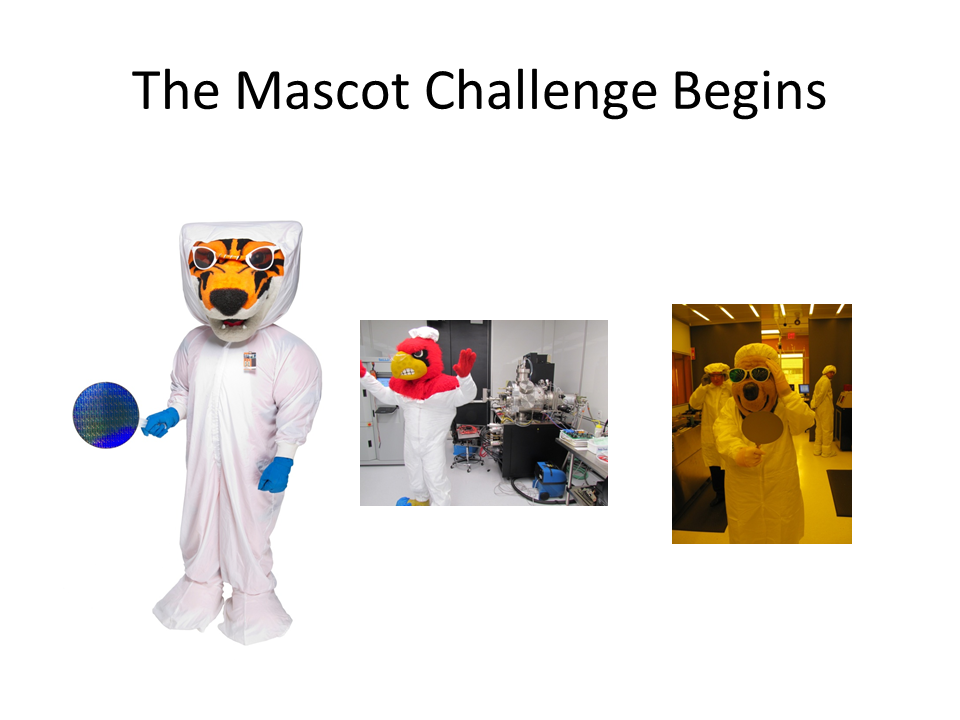 The Mascot Challenge Begins